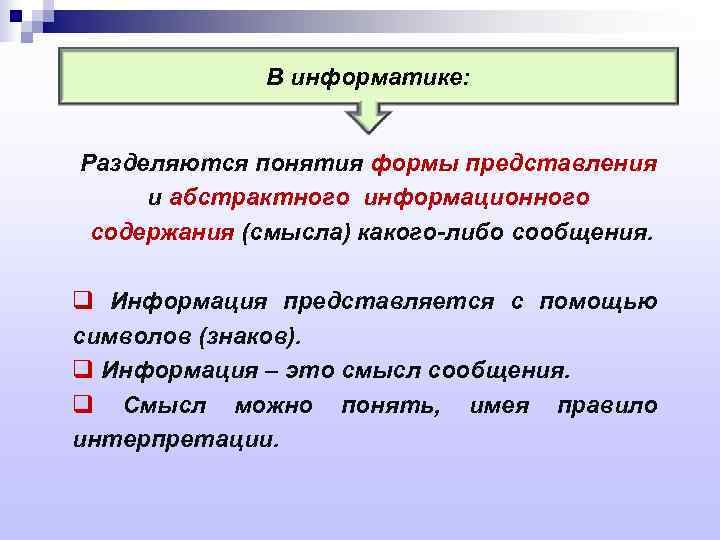 В информатике:

Разделяются понятия формы представления и абстрактного информационного содержания (смысла) какого-либо сообщения.

❑ Информация представляется с помощью символов (знаков).
❑ Информация – это смысл сообщения.
❑ Смысл можно понять, имея правило интерпретации.